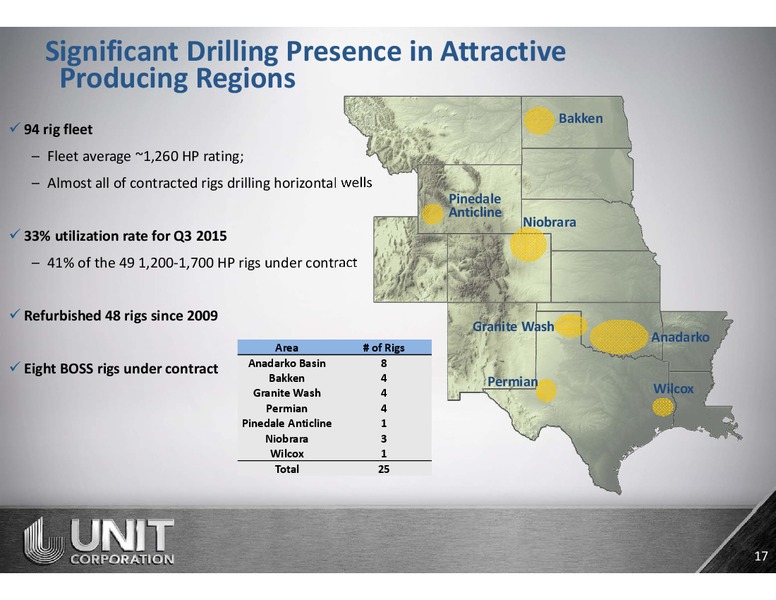 Significant Drilling Presence in Attractive Producing Regions

✓ 94 rig fleet

– Fleet average ~1,260 HP rating;

– Almost all of contracted rigs drilling horizontal wells

✓ 33% utilization rate for Q3 2015

– 41% of the 49 1,200-1,700 HP rigs under contract

✓ Refurbished 48 rigs since 2009

✓ Eight BOSS rigs under contract

| Area | # of Rigs |
|---|---|
| Anadarko Basin | 8 |
| Bakken | 4 |
| Granite Wash | 4 |
| Permian | 4 |
| Pinedale Anticline | 1 |
| Niobrara | 3 |
| Wilcox | 1 |
| Total | 25 |

Bakken

Pinedale Anticline

Niobrara

Granite Wash

Anadarko

Permian

Wilcox

UNIT CORPORATION

17